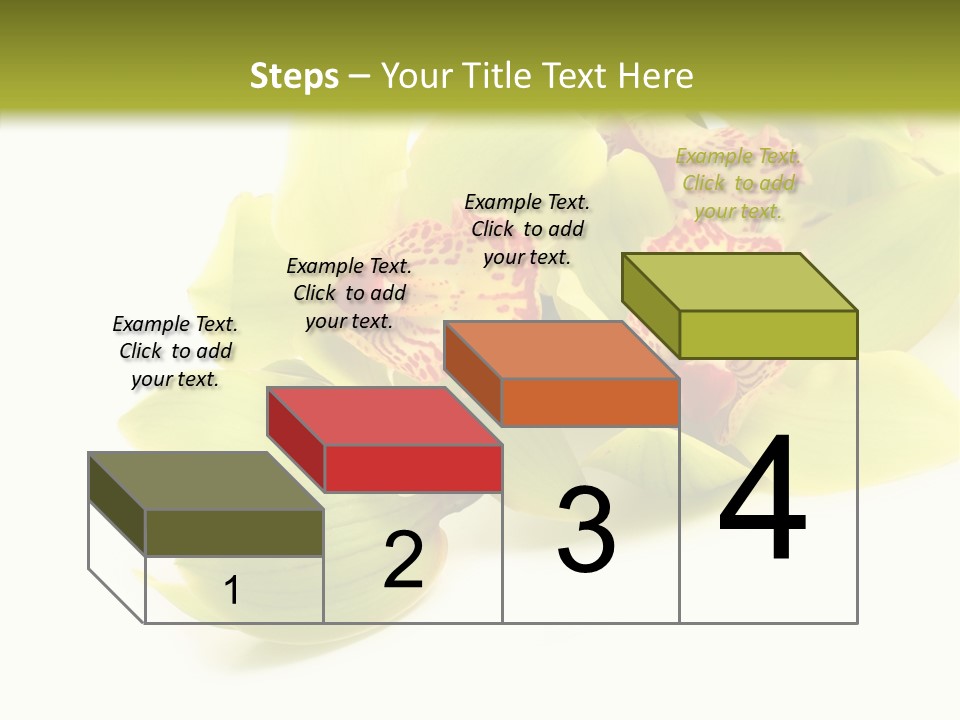 Steps – Your Title Text Here

Example Text. Click to add your text.

Example Text. Click to add your text.

Example Text. Click to add your text.

Example Text. Click to add your text.

1

2

3

4